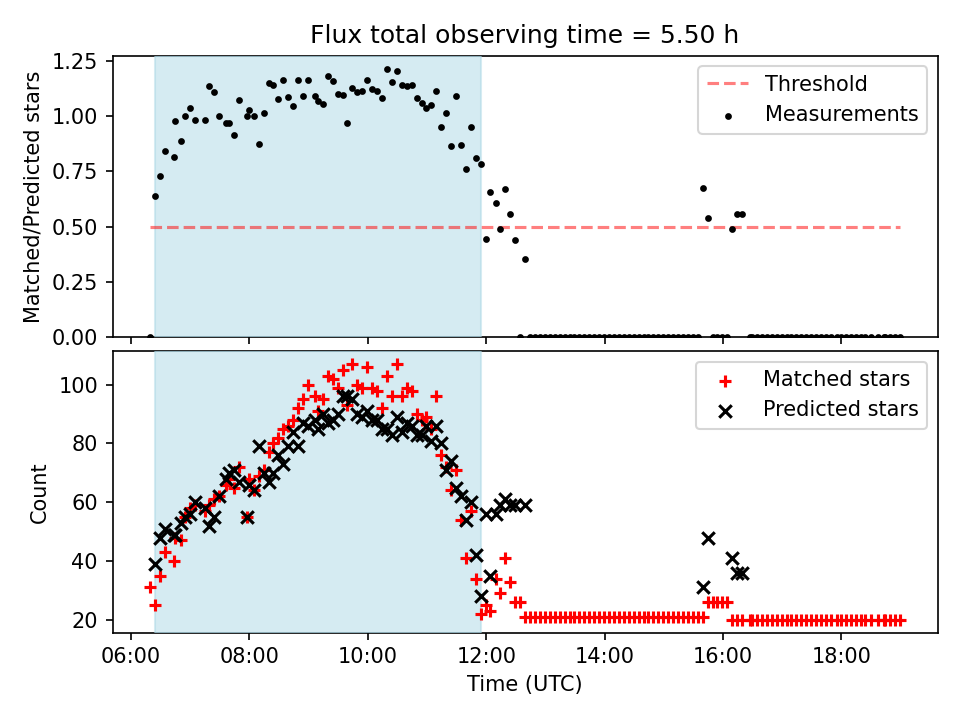 Flux total observing time = 5.50 h

Matched/Predicted stars

1.25
1.00
0.75
0.50
0.25
0.00

Threshold
Measurements

Count

100
80
60
40
20

Matched stars
Predicted stars

06:00
08:00
10:00
12:00
14:00
16:00
18:00

Time (UTC)